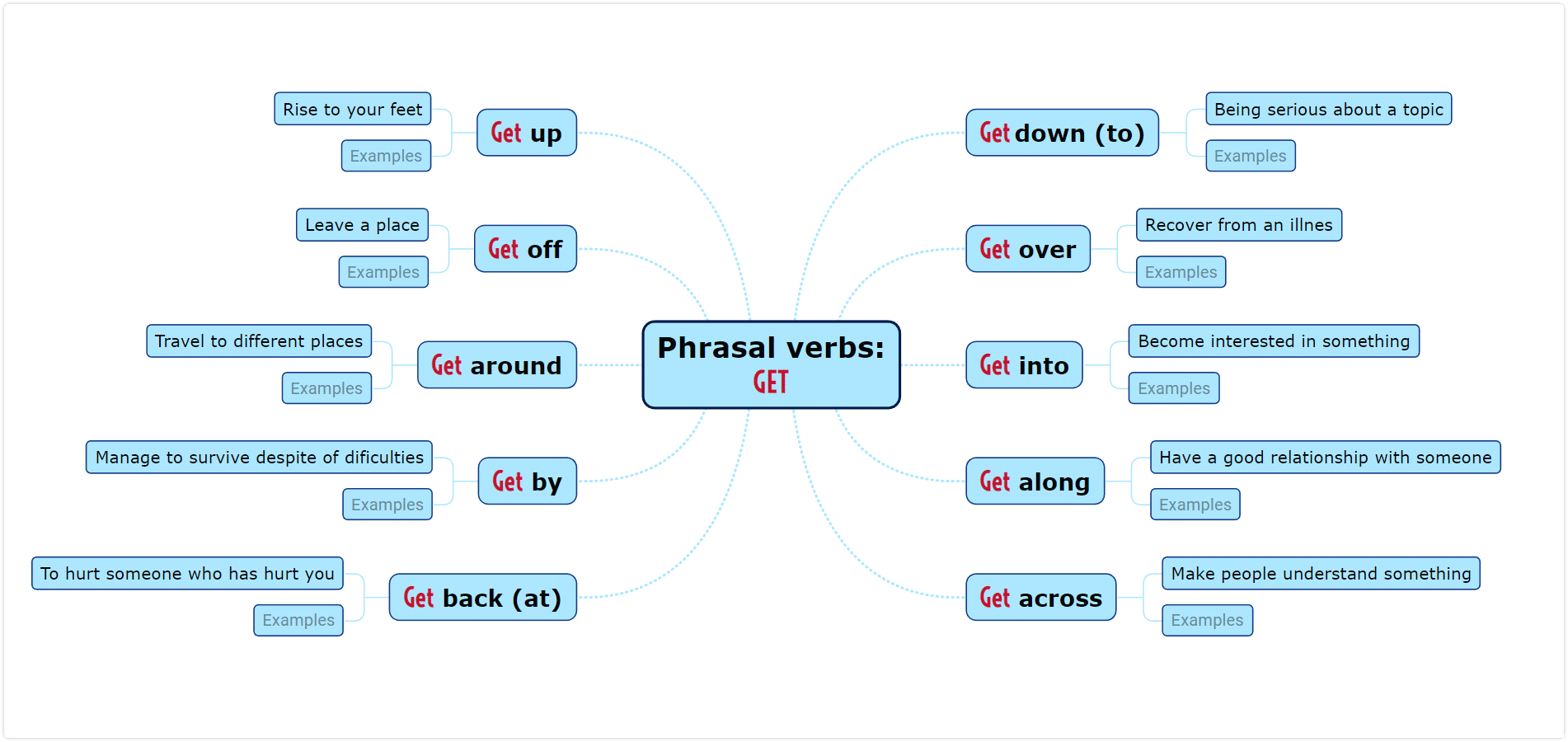 Phrasal verbs:
GET

Get up
Rise to your feet
Examples

Get off
Leave a place
Examples

Get around
Travel to different places
Examples

Get by
Manage to survive despite of dificulties
Examples

Get back (at)
To hurt someone who has hurt you
Examples

Get down (to)
Being serious about a topic
Examples

Get over
Recover from an illnes
Examples

Get into
Become interested in something
Examples

Get along
Have a good relationship with someone
Examples

Get across
Make people understand something
Examples